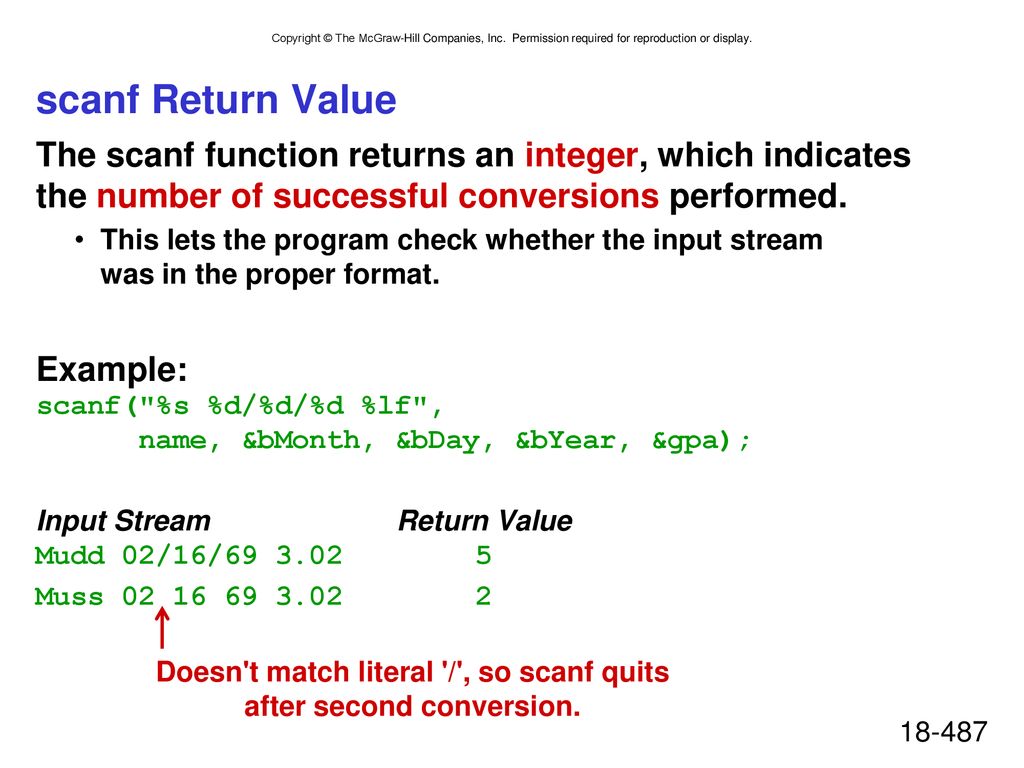 Copyright © The McGraw-Hill Companies, Inc. Permission required for reproduction or display.

scanf Return Value

The scanf function returns an integer, which indicates the number of successful conversions performed.

• This lets the program check whether the input stream was in the proper format.

Example:
scanf("%s %d/%d/%d %lf",
name, &bMonth, &bDay, &bYear, &gpa);

| Input Stream | Return Value |
|---|---|
| Mudd 02/16/69 3.02 | 5 |
| Muss 02 16 69 3.02 | 2 |

Doesn't match literal '/', so scanf quits after second conversion.

18-487